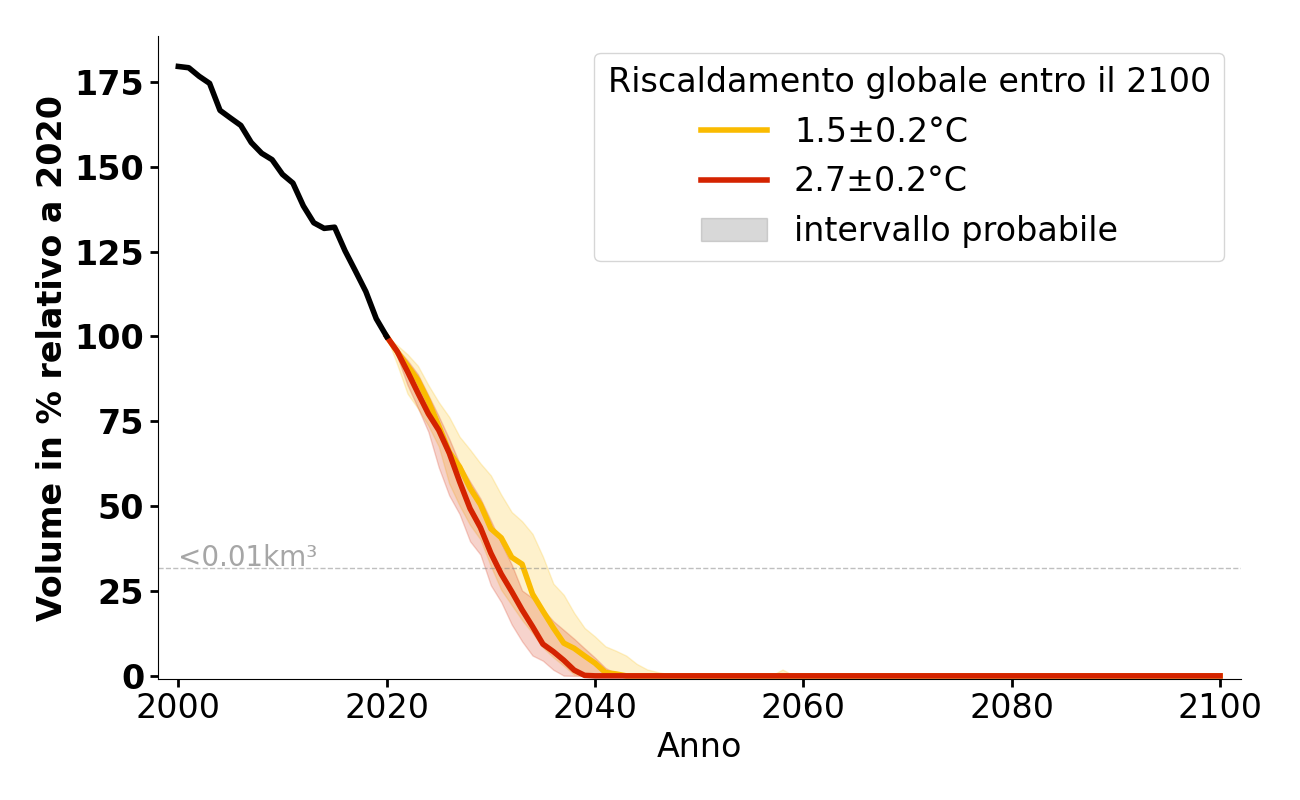 Riscaldamento globale entro il 2100
1.5±0.2°C
2.7±0.2°C
intervallo probabile

Volume in % relativo a 2020
175
150
125
100
75
50
25
0
<0.01km³
2000
2020
2040
2060
2080
2100
Anno